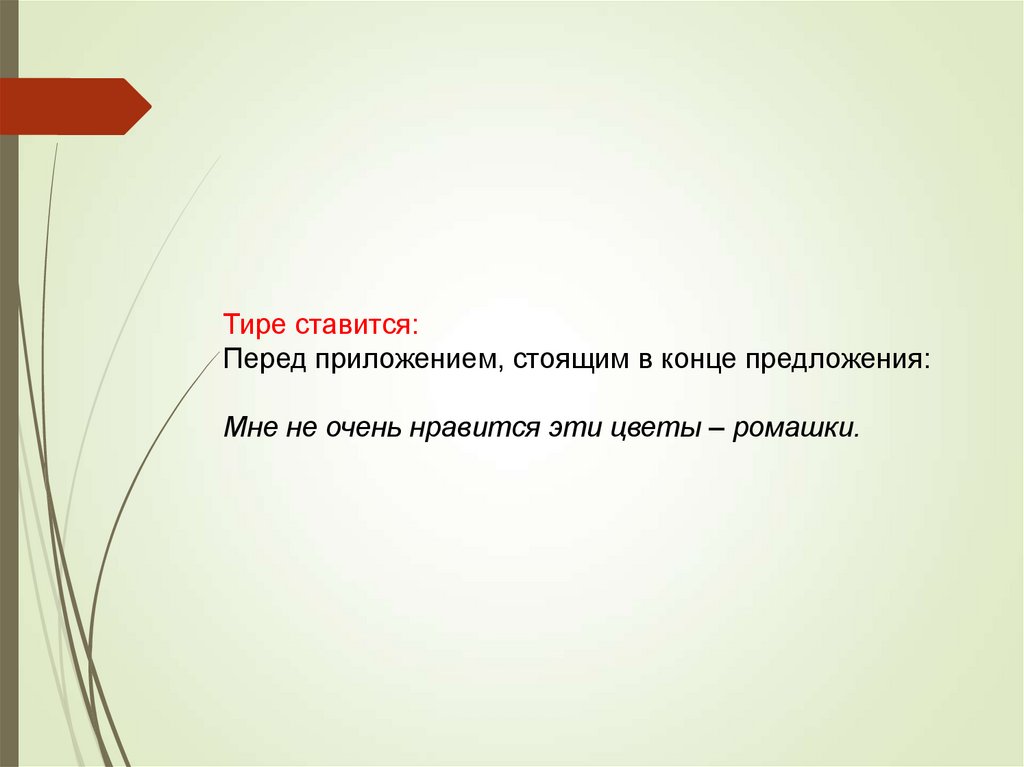 Тире ставится:
Перед приложением, стоящим в конце предложения:

Мне не очень нравится эти цветы – ромашки.